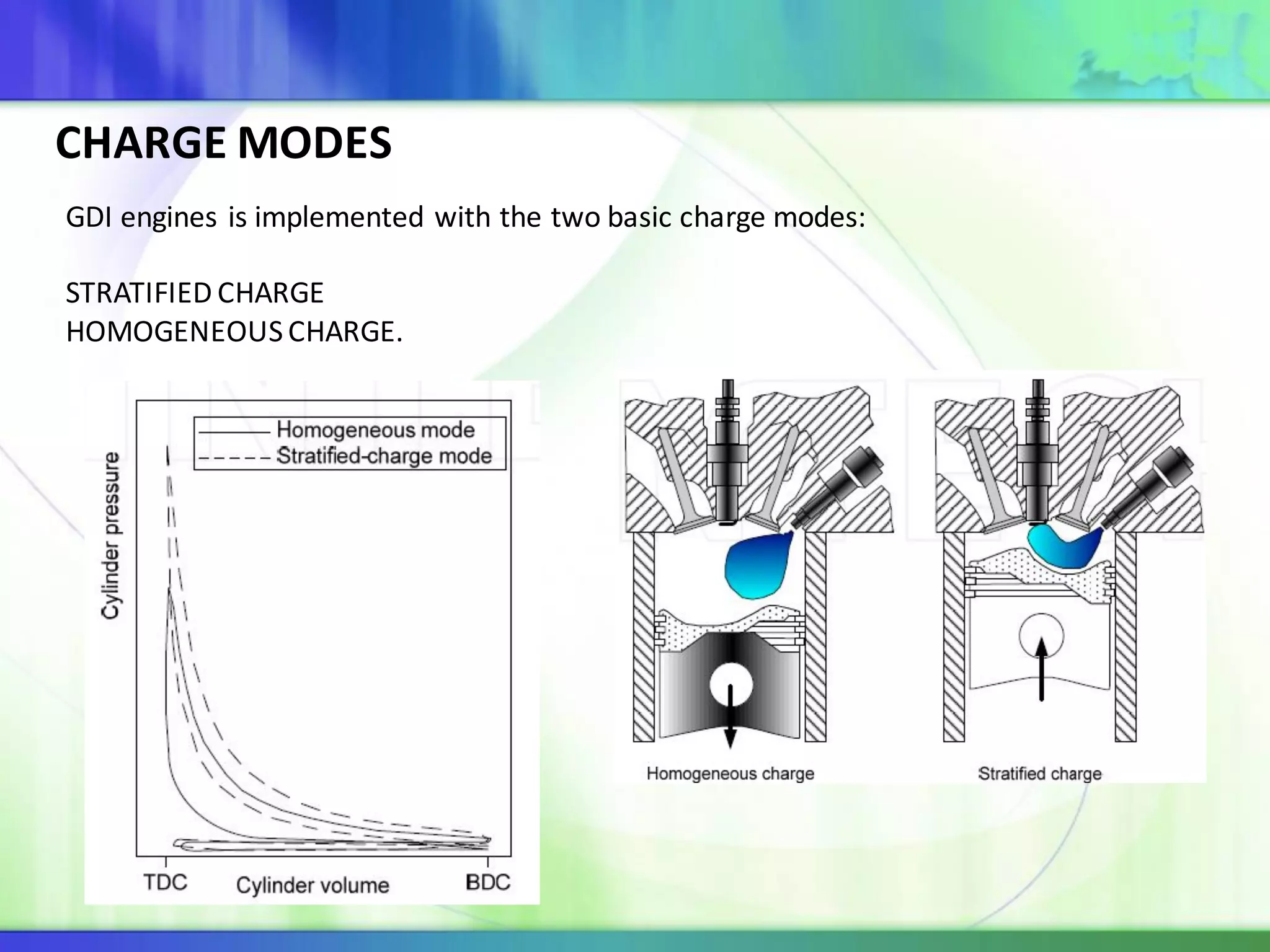 CHARGE MODES

GDI engines is implemented with the two basic charge modes:

STRATIFIED CHARGE
HOMOGENEOUS CHARGE.

Homogeneous mode
Stratified-charge mode
Cylinder pressure
TDC
Cylinder volume
BDC

Homogeneous charge
Stratified charge